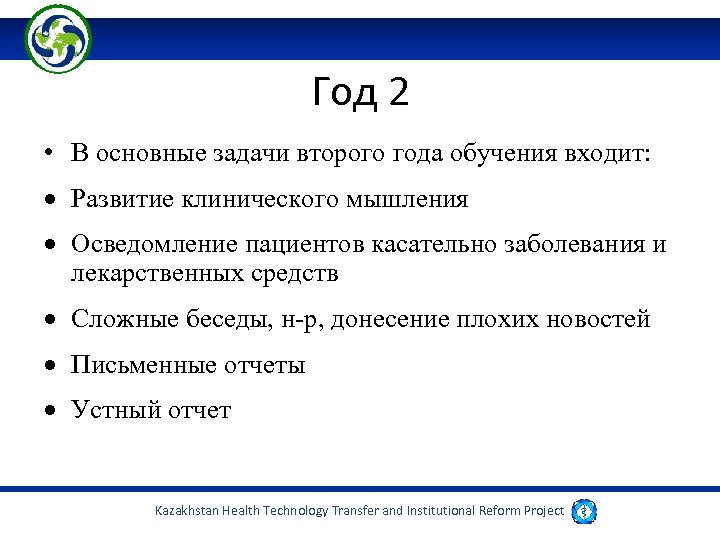 Год 2

• В основные задачи второго года обучения входит:
• Развитие клинического мышления
• Осведомление пациентов касательно заболевания и лекарственных средств
• Сложные беседы, н-р, донесение плохих новостей
• Письменные отчеты
• Устный отчет

Kazakhstan Health Technology Transfer and Institutional Reform Project